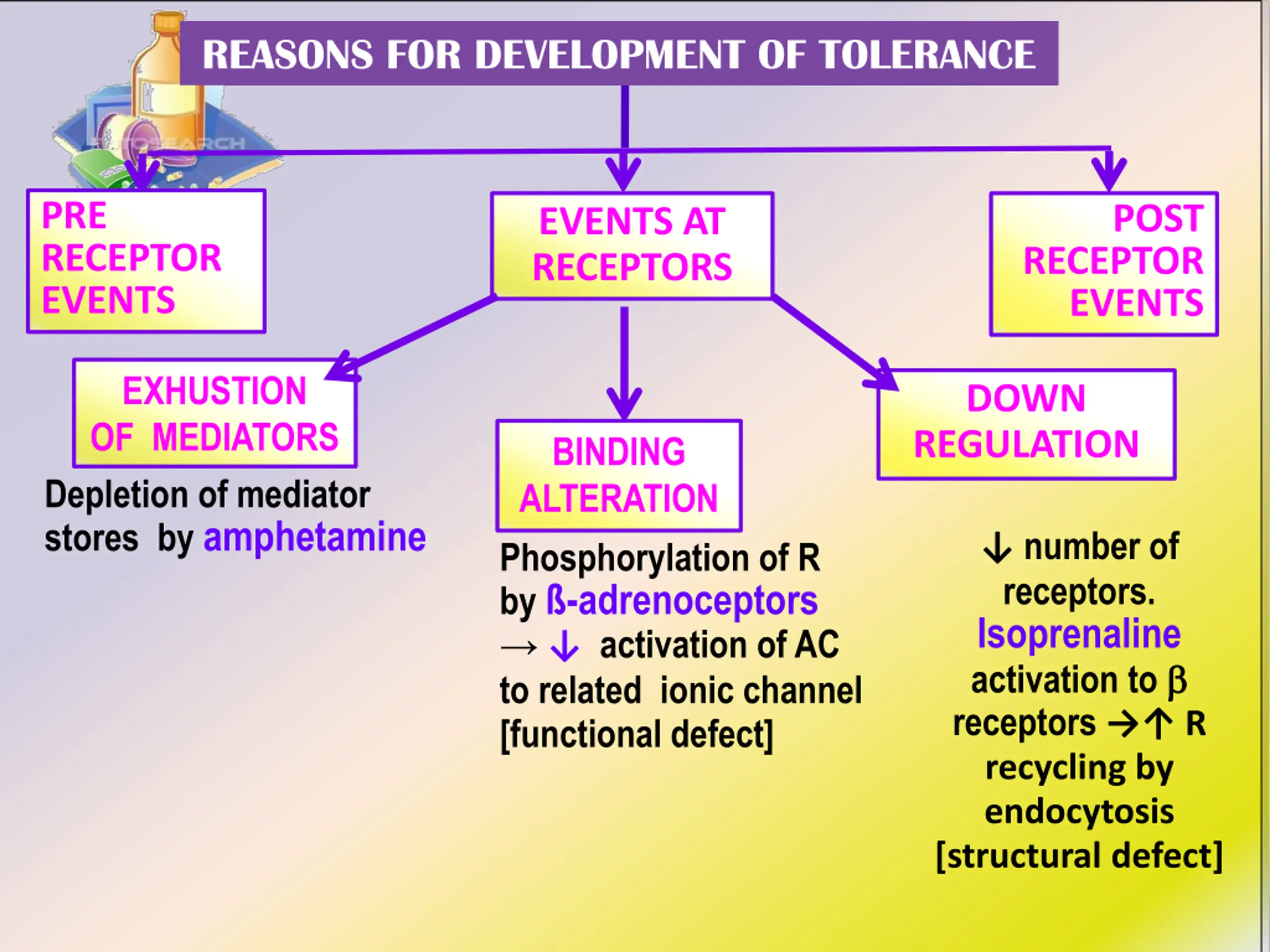 REASONS FOR DEVELOPMENT OF TOLERANCE

PRE RECEPTOR EVENTS

EVENTS AT RECEPTORS

POST RECEPTOR EVENTS

EXHUSTION OF MEDIATORS

Depletion of mediator stores by amphetamine

BINDING ALTERATION

Phosphorylation of R by ß-adrenoceptors → ↓ activation of AC to related ionic channel [functional defect]

DOWN REGULATION

↓ number of receptors. Isoprenaline activation to β receptors →↑ R recycling by endocytosis [structural defect]